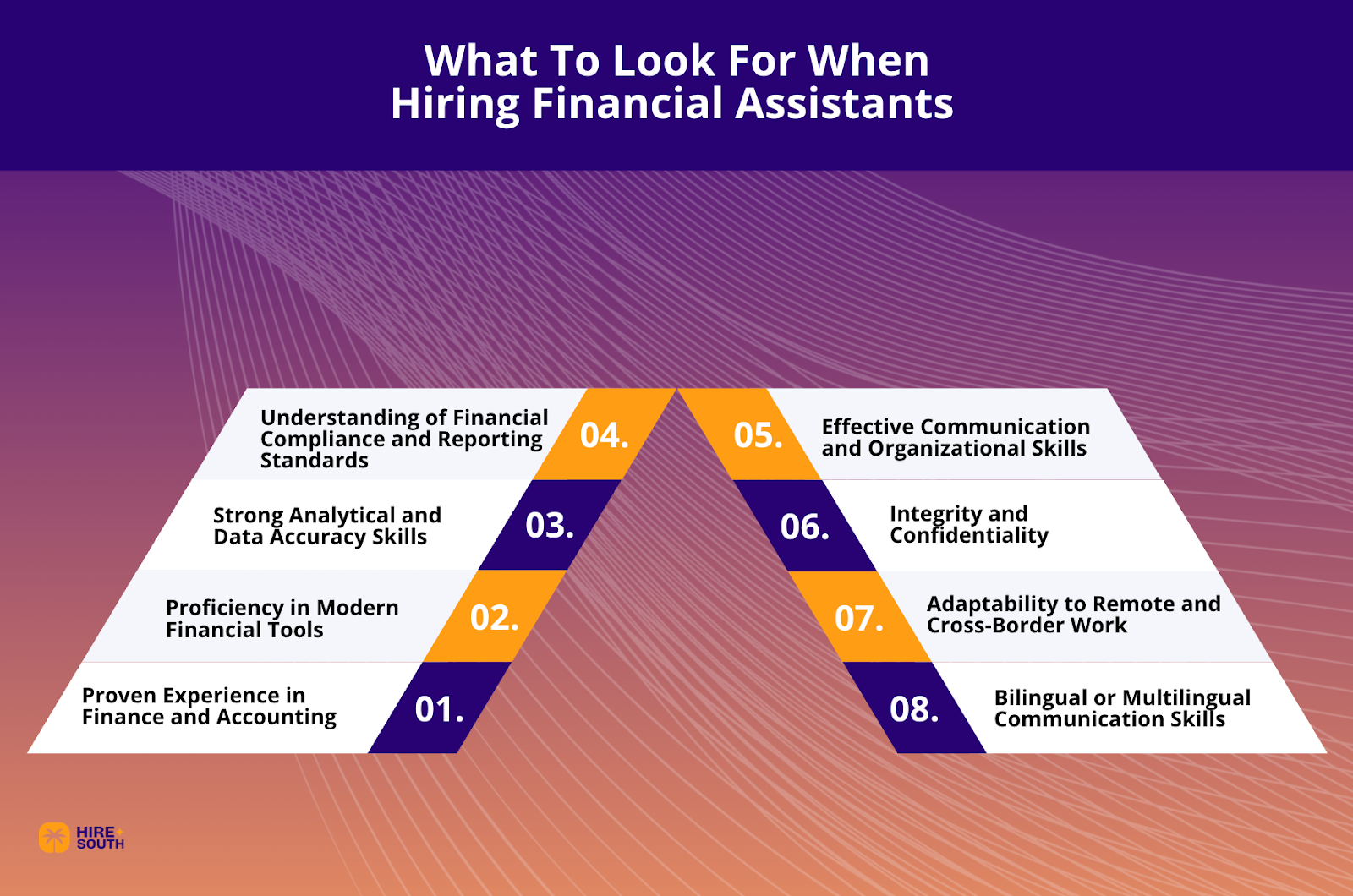 What To Look For When Hiring Financial Assistants

Understanding of Financial Compliance and Reporting Standards
04.

Strong Analytical and Data Accuracy Skills
03.

Proficiency in Modern Financial Tools
02.

Proven Experience in Finance and Accounting
01.

05.
Effective Communication and Organizational Skills

06.
Integrity and Confidentiality

07.
Adaptability to Remote and Cross-Border Work

08.
Bilingual or Multilingual Communication Skills

HIRE SOUTH